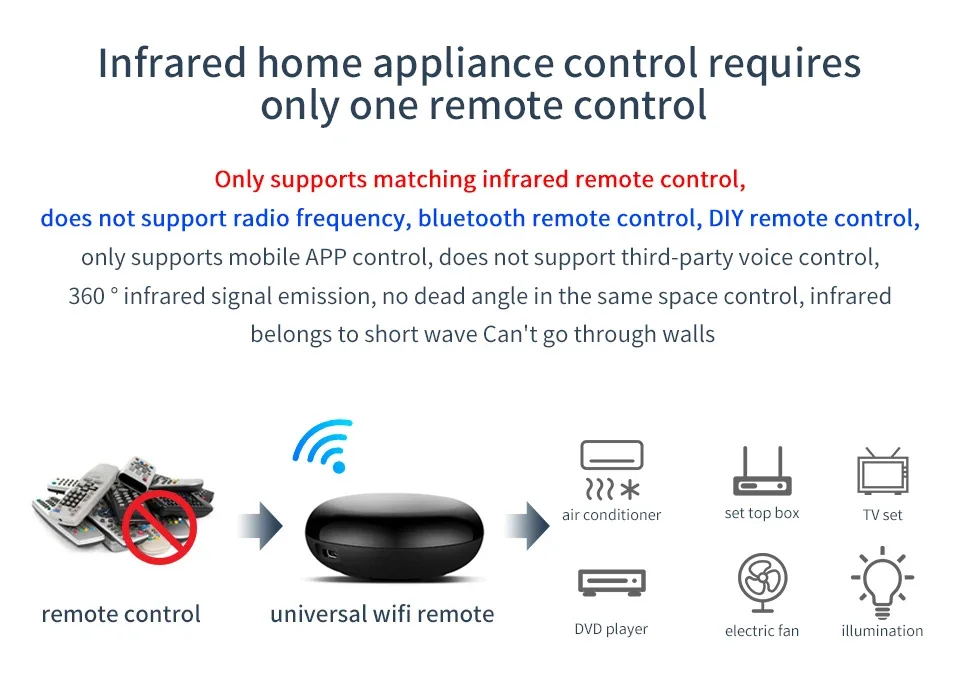 Infrared home appliance control requires only one remote control

Only supports matching infrared remote control,
does not support radio frequency, bluetooth remote control, DIY remote control,
only supports mobile APP control, does not support third-party voice control,
360 ° infrared signal emission, no dead angle in the same space control, infrared belongs to short wave Can't go through walls

remote control

universal wifi remote

air conditioner

set top box

TV set

DVD player

electric fan

illumination